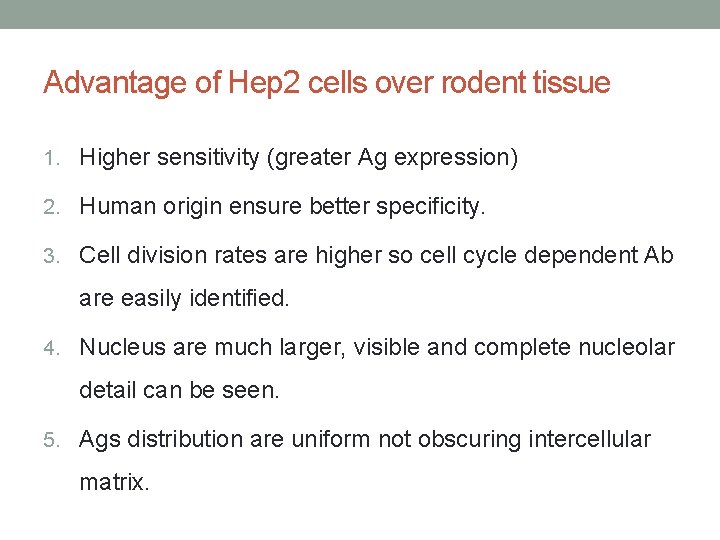 Advantage of Hep2 cells over rodent tissue

1. Higher sensitivity (greater Ag expression)
2. Human origin ensure better specificity.
3. Cell division rates are higher so cell cycle dependent Ab are easily identified.
4. Nucleus are much larger, visible and complete nucleolar detail can be seen.
5. Ags distribution are uniform not obscuring intercellular matrix.